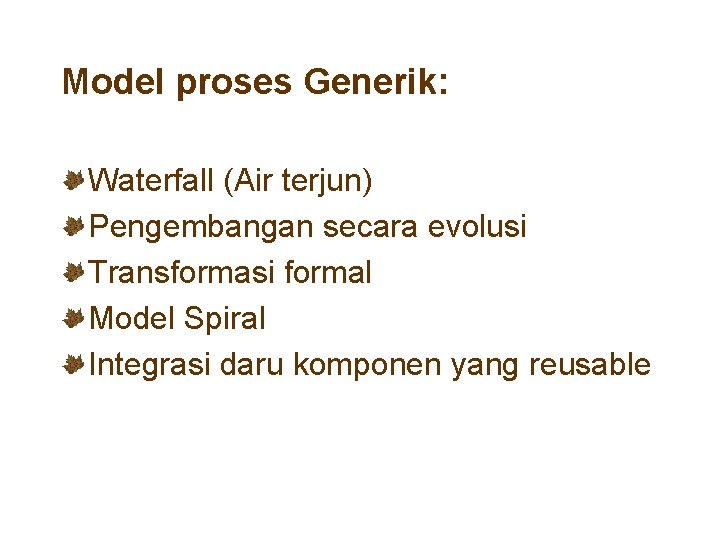 Model proses Generik:

Waterfall (Air terjun)
Pengembangan secara evolusi
Transformasi formal
Model Spiral
Integrasi daru komponen yang reusable